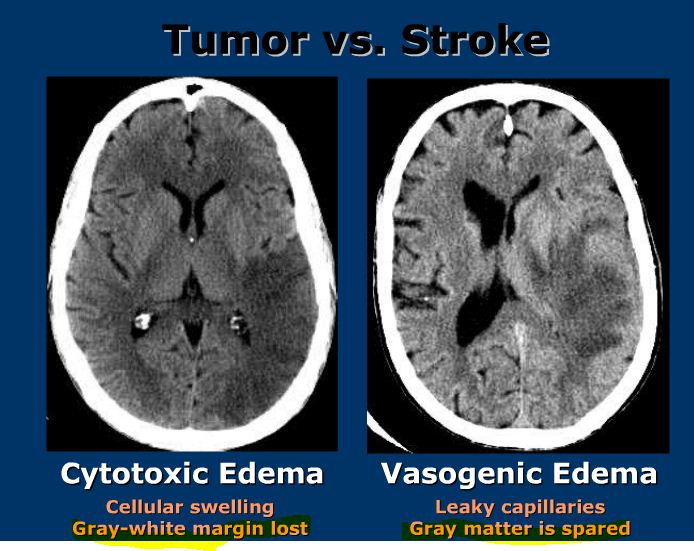 Tumor vs. Stroke

Cytotoxic Edema
Cellular swelling
Gray-white margin lost

Vasogenic Edema
Leaky capillaries
Gray matter is spared